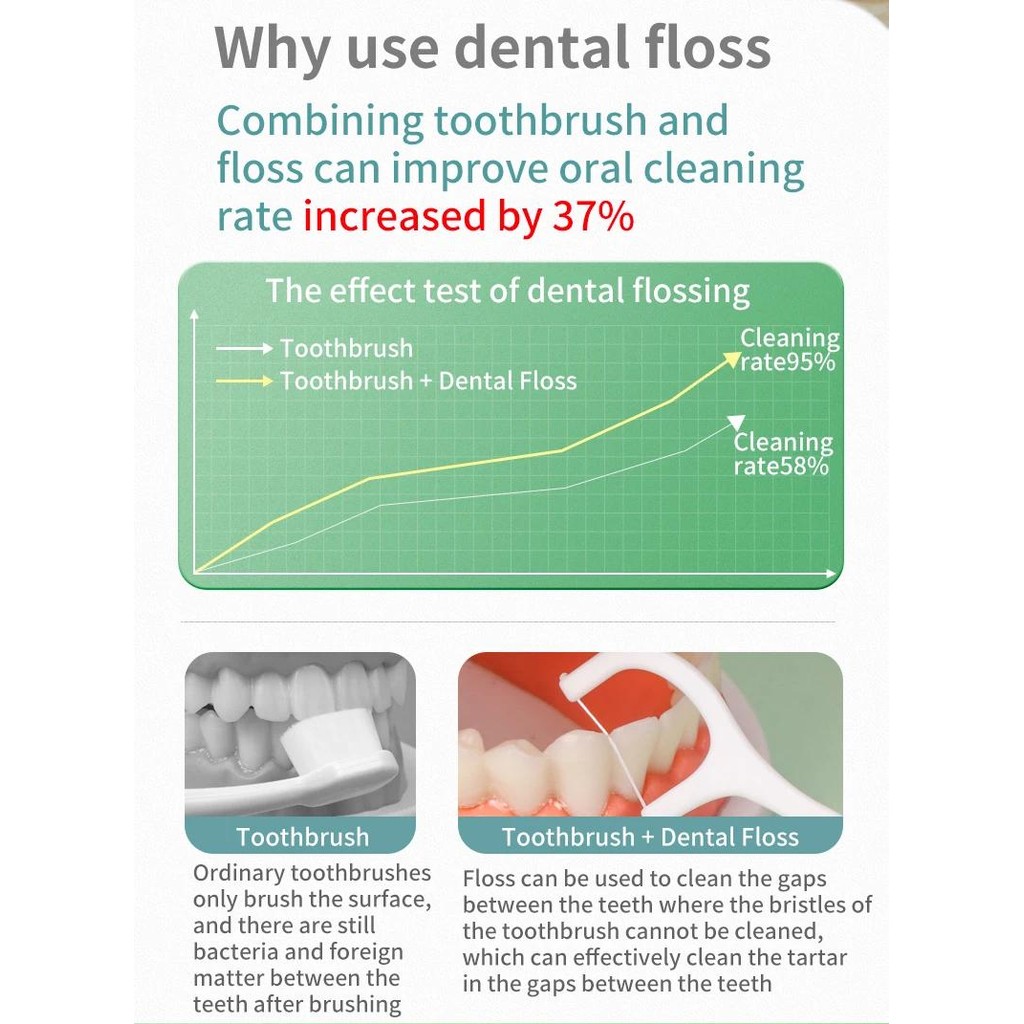 Why use dental floss

Combining toothbrush and floss can improve oral cleaning rate increased by 37%

The effect test of dental flossing

Toothbrush
Toothbrush + Dental Floss

Cleaning rate95%

Cleaning rate58%

Toothbrush

Ordinary toothbrushes only brush the surface, and there are still bacteria and foreign matter between the teeth after brushing

Toothbrush + Dental Floss

Floss can be used to clean the gaps between the teeth where the bristles of the toothbrush cannot be cleaned, which can effectively clean the tartar in the gaps between the teeth